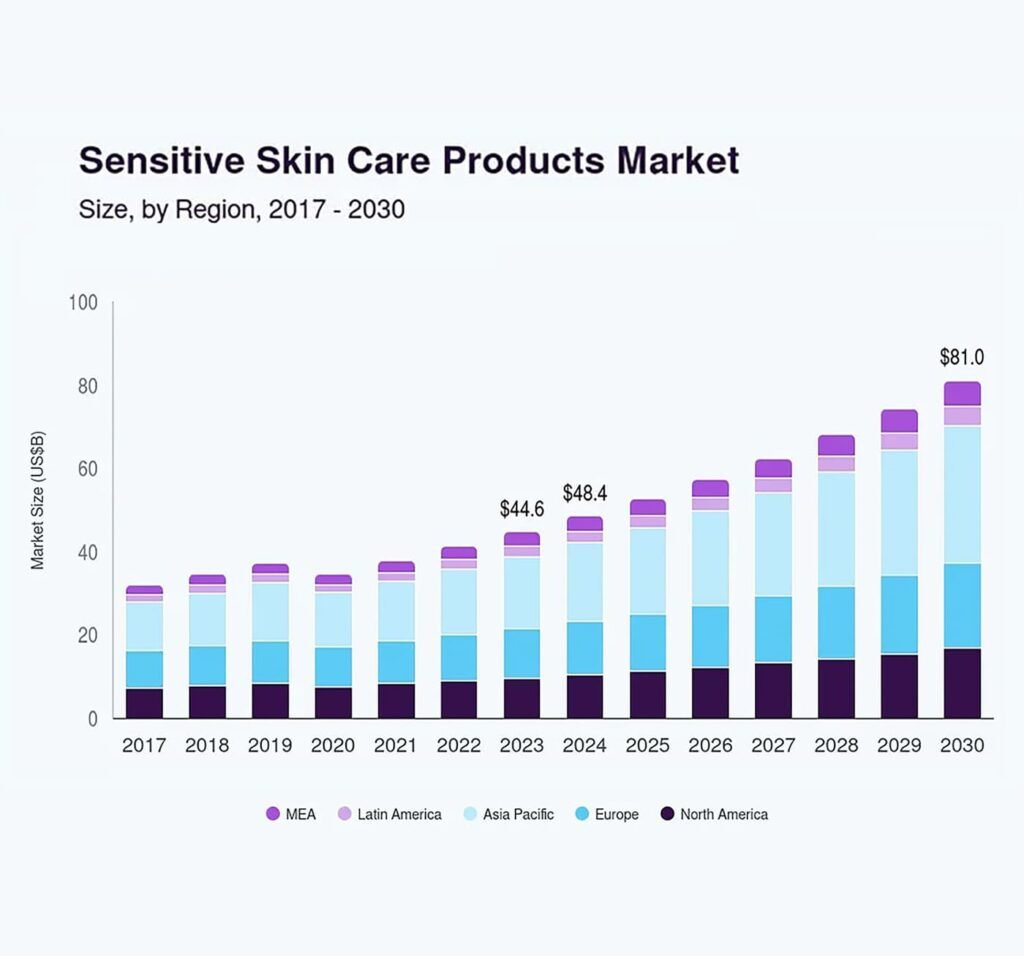 Sensitive Skin Care Products Market
Size, by Region, 2017 - 2030

Market Size (US$B)

100
80
60
40
20
0

$44.6
$48.4
$81.0

2017 2018 2019 2020 2021 2022 2023 2024 2025 2026 2027 2028 2029 2030

MEA Latin America Asia Pacific Europe North America